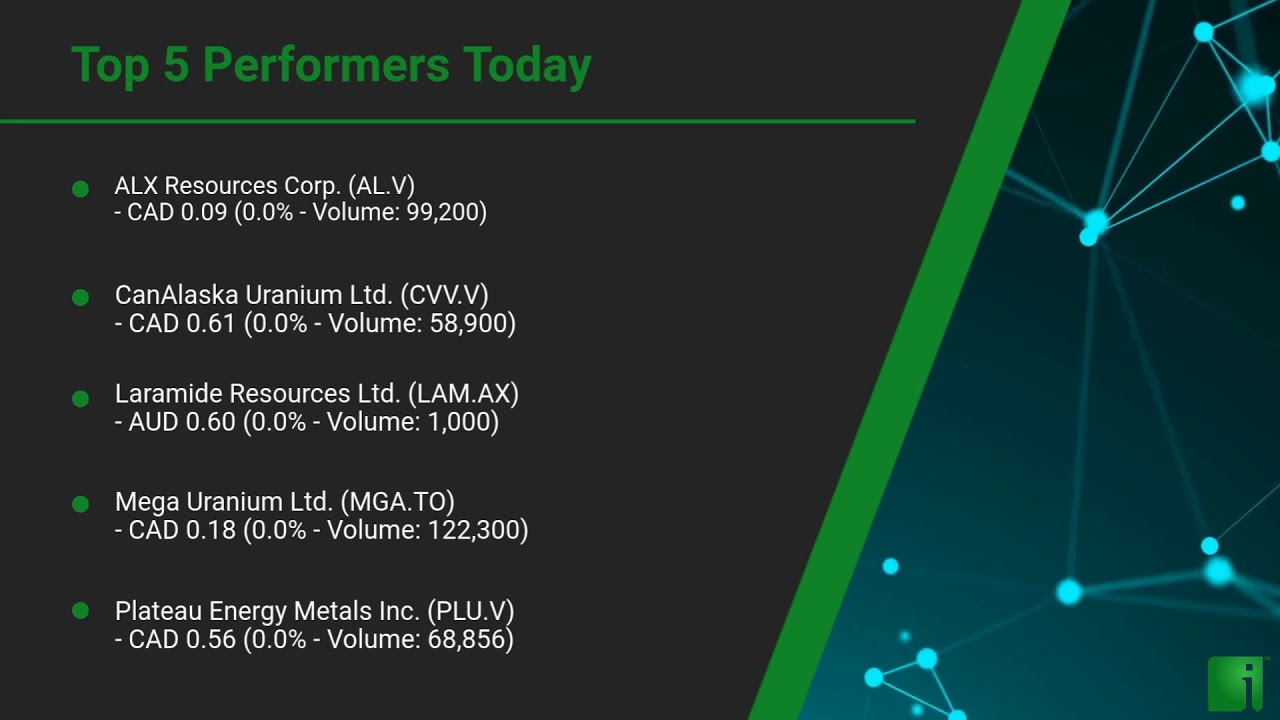 Top 5 Performers Today

ALX Resources Corp. (AL.V)
- CAD 0.09 (0.0% - Volume: 99,200)

CanAlaska Uranium Ltd. (CVV.V)
- CAD 0.61 (0.0% - Volume: 58,900)

Laramide Resources Ltd. (LAM.AX)
- AUD 0.60 (0.0% - Volume: 1,000)

Mega Uranium Ltd. (MGA.TO)
- CAD 0.18 (0.0% - Volume: 122,300)

Plateau Energy Metals Inc. (PLU.V)
- CAD 0.56 (0.0% - Volume: 68,856)